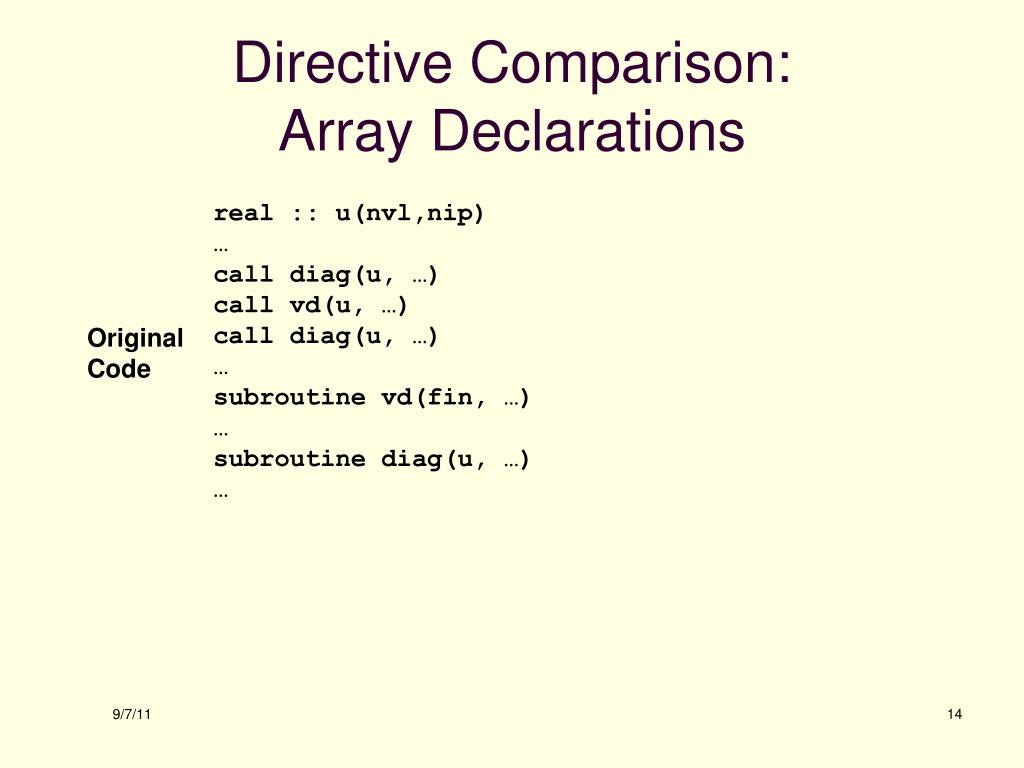 Directive Comparison:
Array Declarations

Original Code

real :: u(nvl,nip)
…
call diag(u, …)
call vd(u, …)
call diag(u, …)
…
subroutine vd(fin, …)
…
subroutine diag(u, …)
…

9/7/11

14